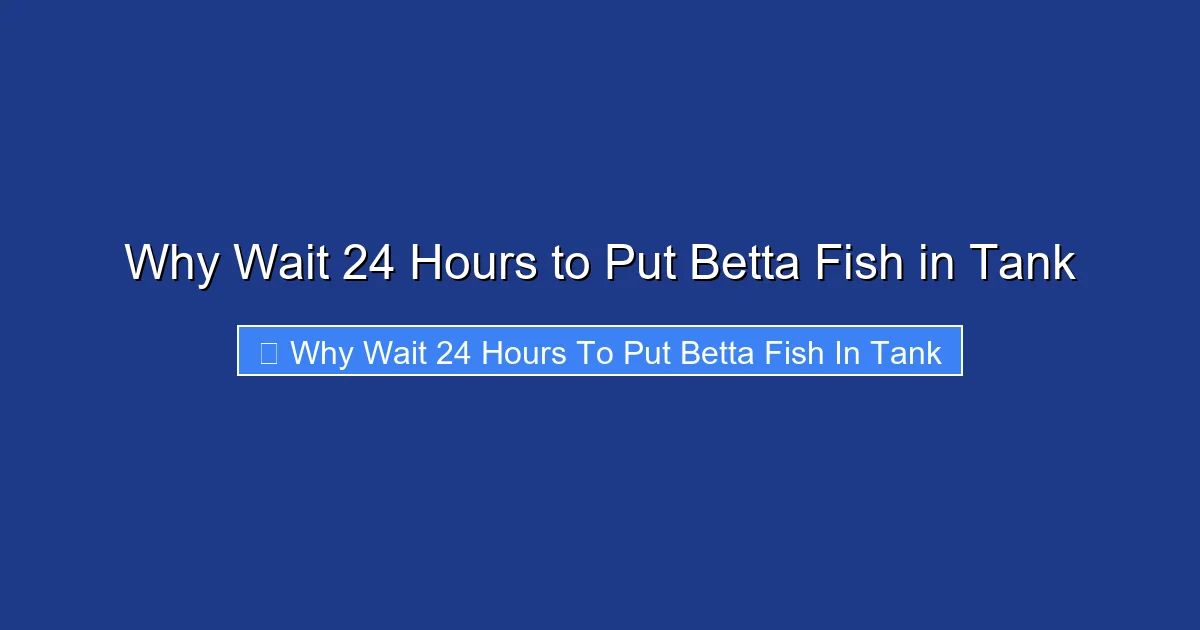 Why Wait 24 Hours to Put Betta Fish in Tank

Why Wait 24 Hours To Put Betta Fish In Tank